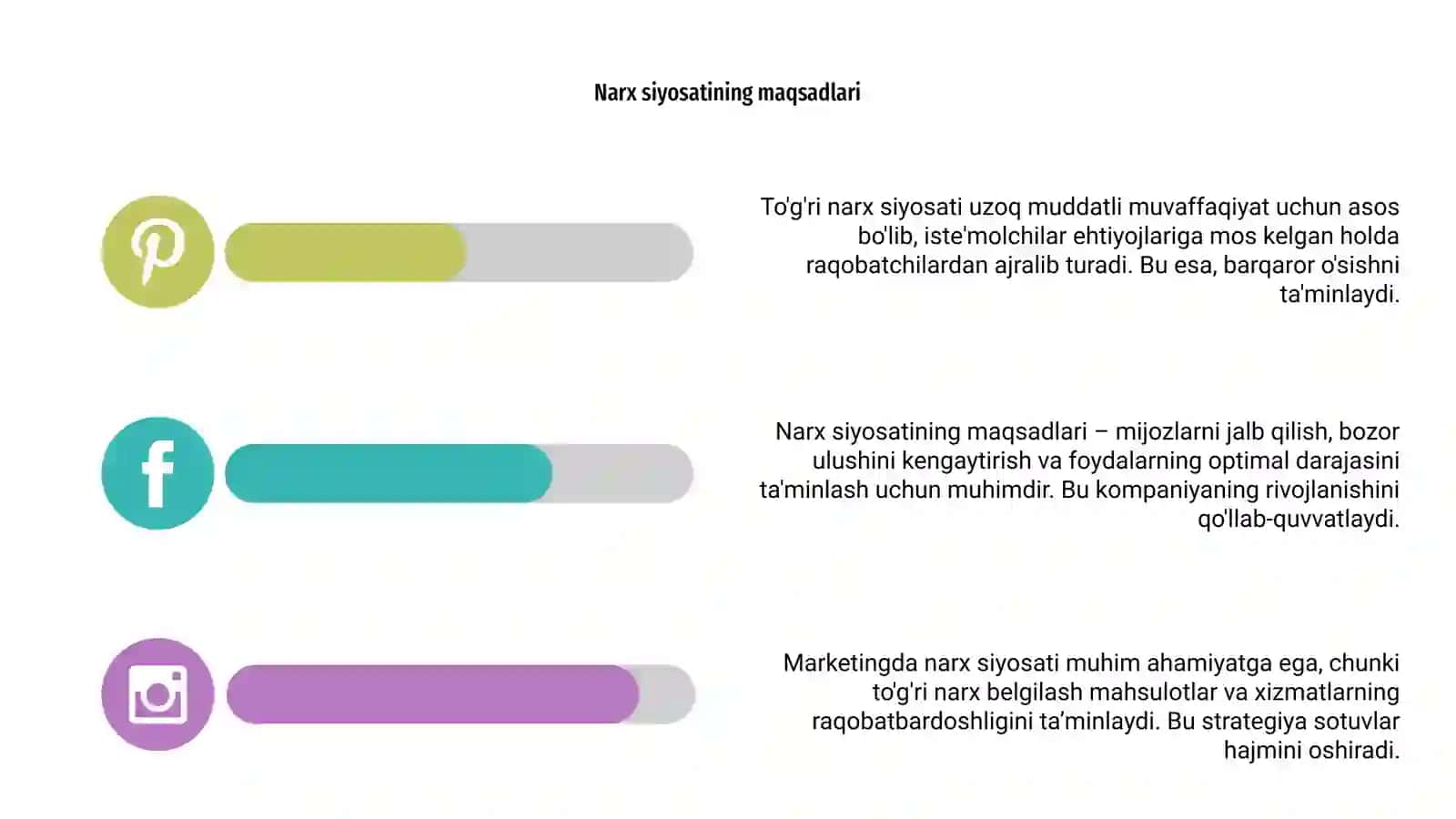 Narx siyosatining maqsadlari

To'g'ri narx siyosati uzoq muddatli muvaffaqiyat uchun asos bo'lib, iste'molchilar ehtiyojlariga mos kelgan holda raqobatchilardan ajralib turadi. Bu esa, barqaror o'sishni ta'minlaydi.

Narx siyosatining maqsadlari – mijozlarni jalb qilish, bozor ulushini kengaytirish va foydalarning optimal darajasini ta'minlash uchun muhimdir. Bu kompaniyaning rivojlanishini qo'llab-quvvatlaydi.

Marketingda narx siyosati muhim ahamiyatga ega, chunki to'g'ri narx belgilash mahsulotlar va xizmatlarning raqobatbardoshligini ta'minlaydi. Bu strategiya sotuvlar hajmini oshiradi.